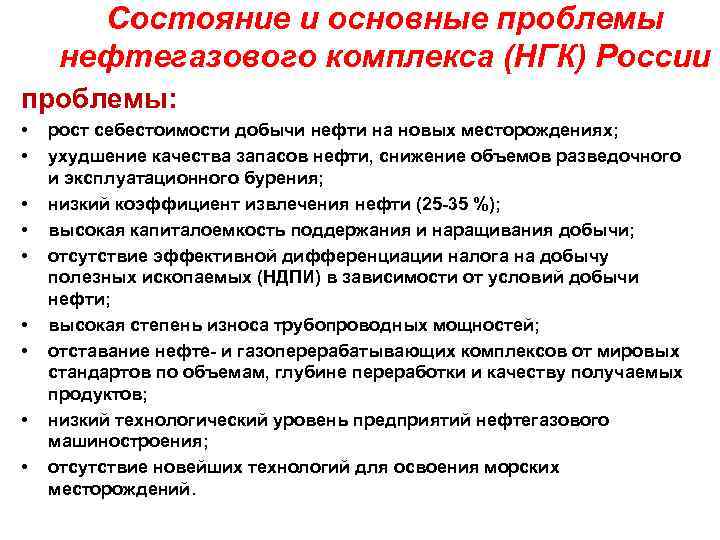 Состояние и основные проблемы нефтегазового комплекса (НГК) России

проблемы:

• рост себестоимости добычи нефти на новых месторождениях;
• ухудшение качества запасов нефти, снижение объемов разведочного и эксплуатационного бурения;
• низкий коэффициент извлечения нефти (25-35 %);
• высокая капиталоемкость поддержания и наращивания добычи;
• отсутствие эффективной дифференциации налога на добычу полезных ископаемых (НДПИ) в зависимости от условий добычи нефти;
• высокая степень износа трубопроводных мощностей;
• отставание нефте- и газоперерабатывающих комплексов от мировых стандартов по объемам, глубине переработки и качеству получаемых продуктов;
• низкий технологический уровень предприятий нефтегазового машиностроения;
• отсутствие новейших технологий для освоения морских месторождений.